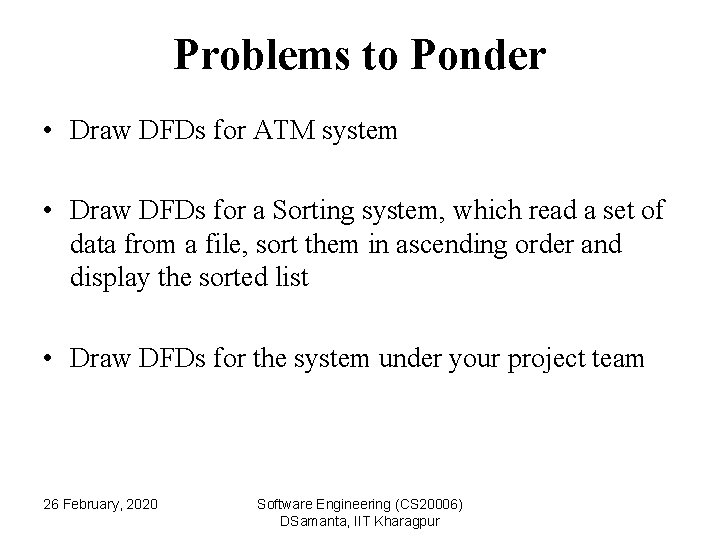 Problems to Ponder

• Draw DFDs for ATM system

• Draw DFDs for a Sorting system, which read a set of data from a file, sort them in ascending order and display the sorted list

• Draw DFDs for the system under your project team

26 February, 2020

Software Engineering (CS20006)
DSamanta, IIT Kharagpur